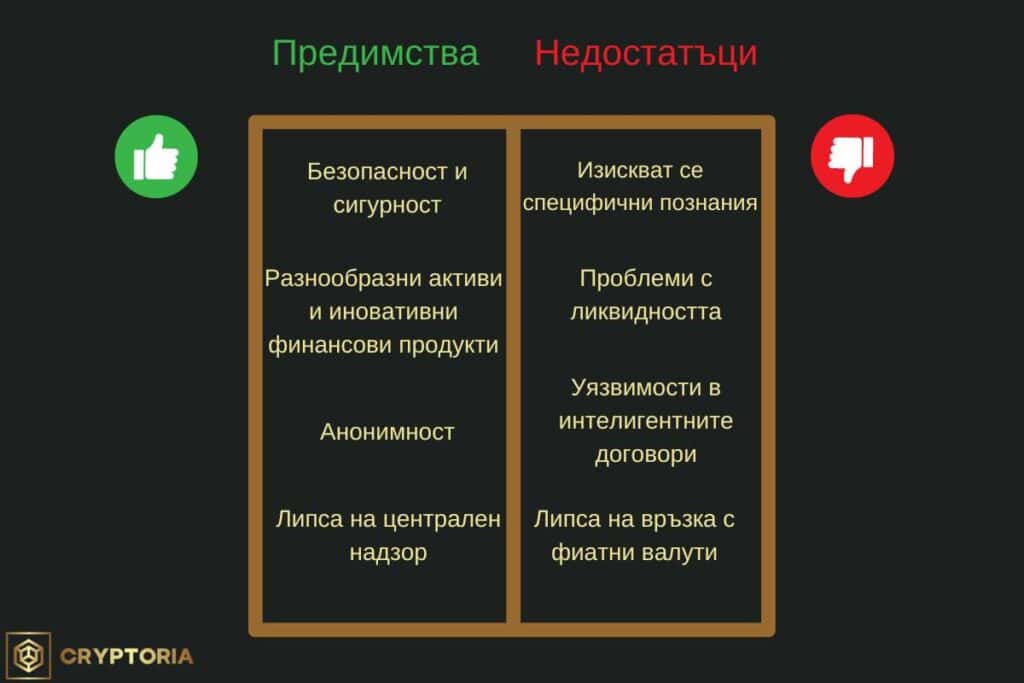 | Предимства | Недостатъци |
|---|---|
| Безопасност и сигурност | Изискват се специфични познания |
| Разнообразни активи и иновативни финансови продукти | Проблеми с ликвидността |
| Анонимност | Уязвимости в интелигентните договори |
| Липса на централен надзор | Липса на връзка с фиатни валути |

CRYPTORIA